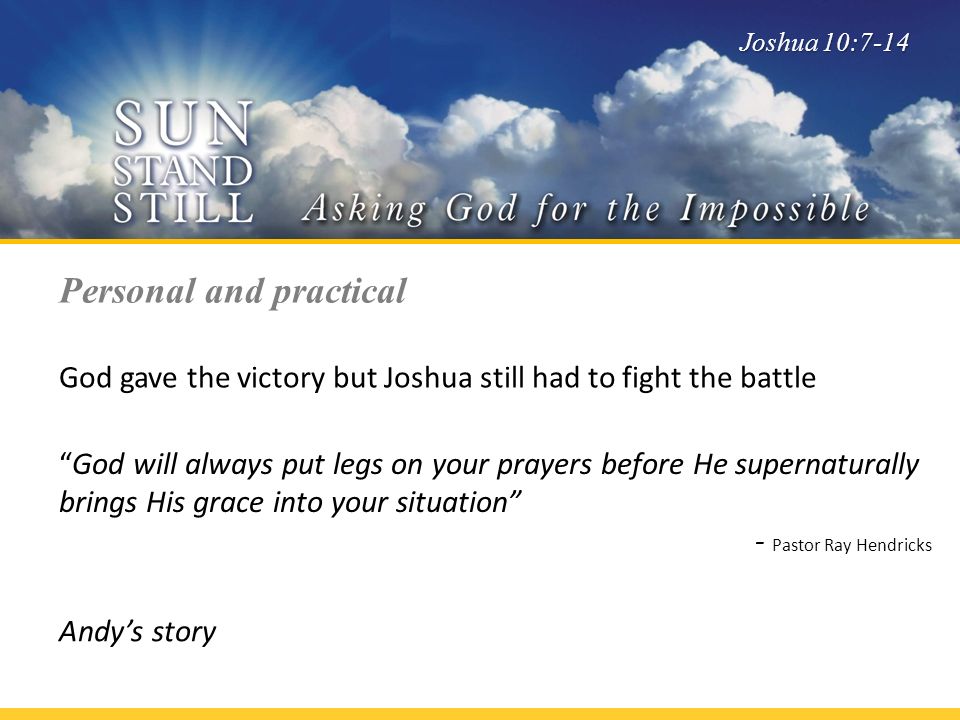 Joshua 10:7-14

SUN STAND STILL

Asking God for the Impossible

Personal and practical

God gave the victory but Joshua still had to fight the battle

“God will always put legs on your prayers before He supernaturally brings His grace into your situation”

- Pastor Ray Hendricks

Andy’s story